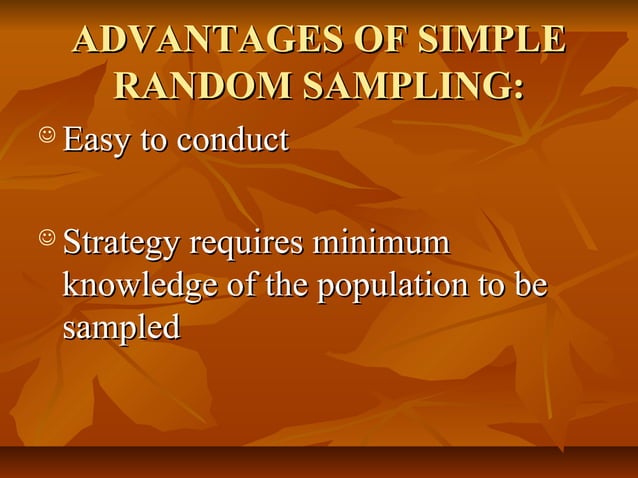 ADVANTAGES OF SIMPLE RANDOM SAMPLING:

☺ Easy to conduct

☺ Strategy requires minimum knowledge of the population to be sampled